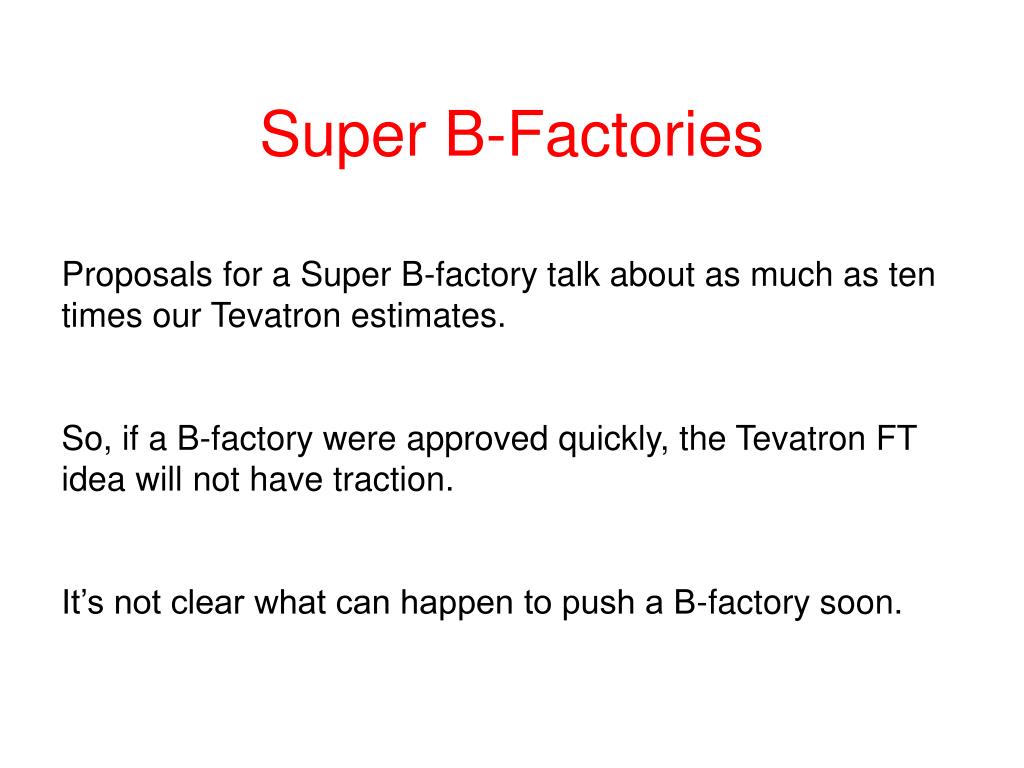 Super B-Factories

Proposals for a Super B-factory talk about as much as ten times our Tevatron estimates.

So, if a B-factory were approved quickly, the Tevatron FT idea will not have traction.

It’s not clear what can happen to push a B-factory soon.